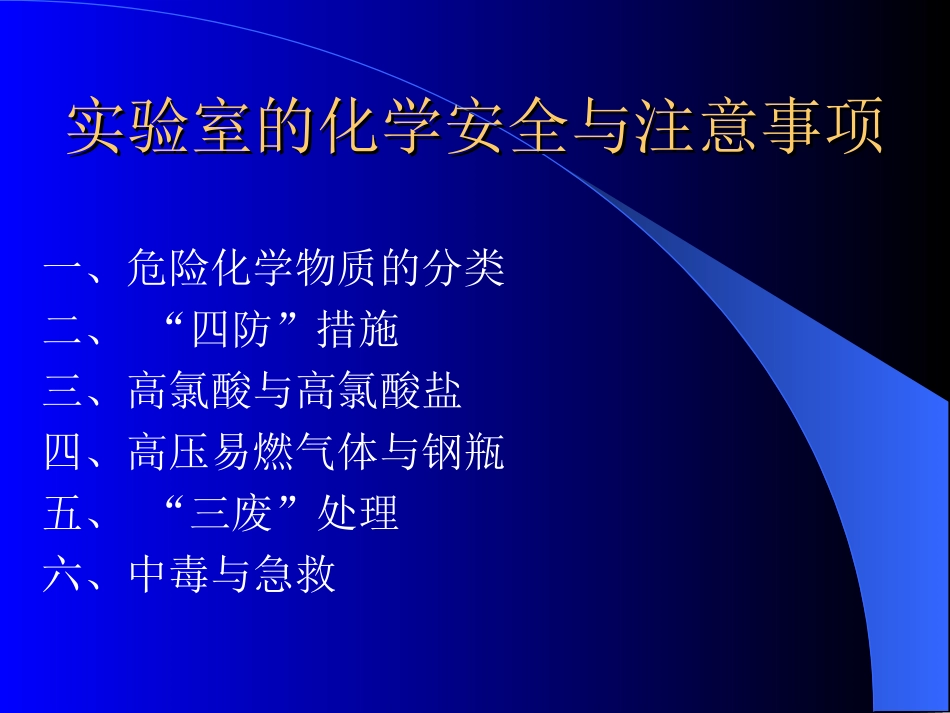 实验室的化学安全与注意事项

一、危险化学物质的分类
二、“四防”措施
三、高氯酸与高氯酸盐
四、高压易燃气体与钢瓶
五、“三废”处理
六、中毒与急救